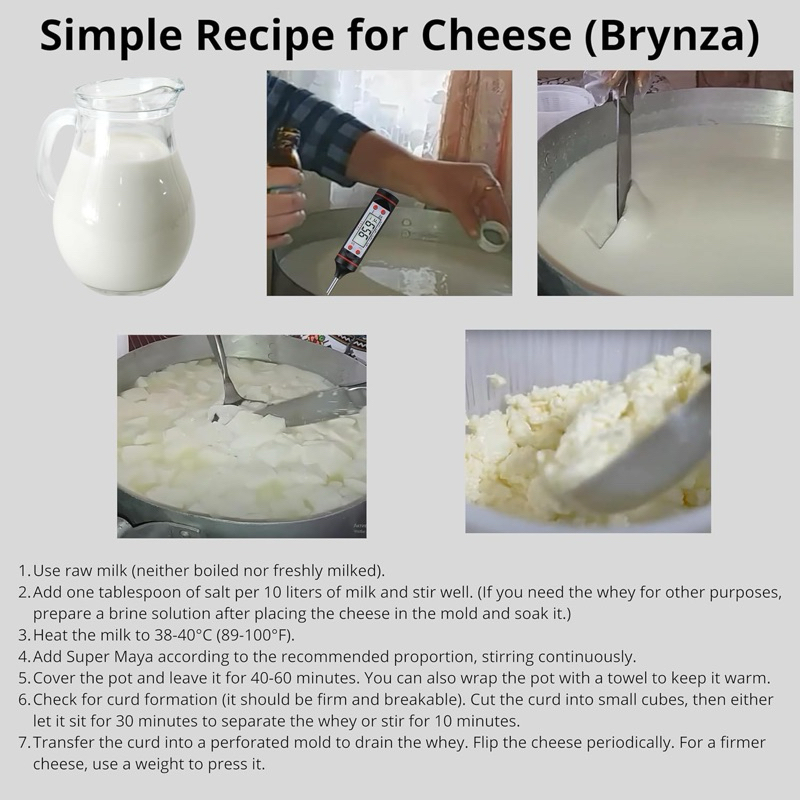 Simple Recipe for Cheese (Brynza)

95.9

1. Use raw milk (neither boiled nor freshly milked).
2. Add one tablespoon of salt per 10 liters of milk and stir well. (If you need the whey for other purposes, prepare a brine solution after placing the cheese in the mold and soak it.)
3. Heat the milk to 38-40°C (89-100°F).
4. Add Super Maya according to the recommended proportion, stirring continuously.
5. Cover the pot and leave it for 40-60 minutes. You can also wrap the pot with a towel to keep it warm.
6. Check for curd formation (it should be firm and breakable). Cut the curd into small cubes, then either let it sit for 30 minutes to separate the whey or stir for 10 minutes.
7. Transfer the curd into a perforated mold to drain the whey. Flip the cheese periodically. For a firmer cheese, use a weight to press it.